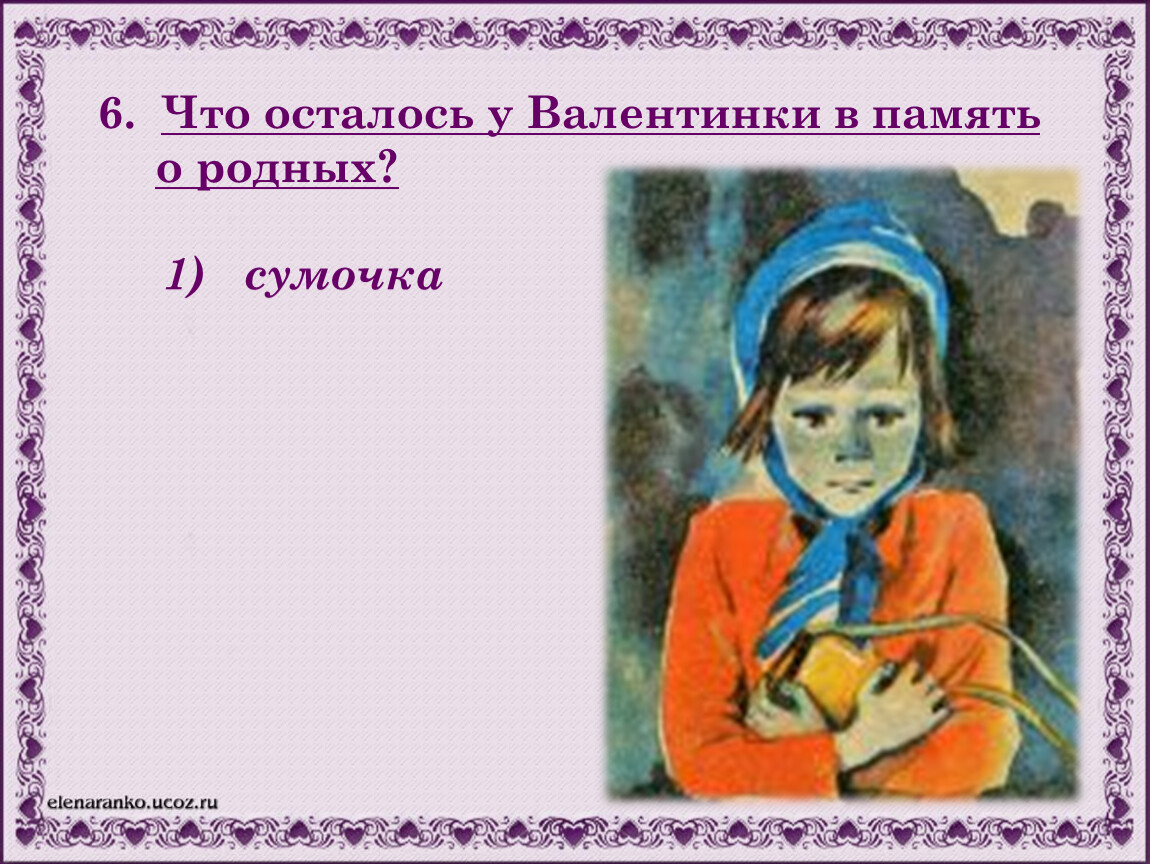 6. Что осталось у Валентинки в память о родных?

1) сумочка

elenaranko.ucoz.ru